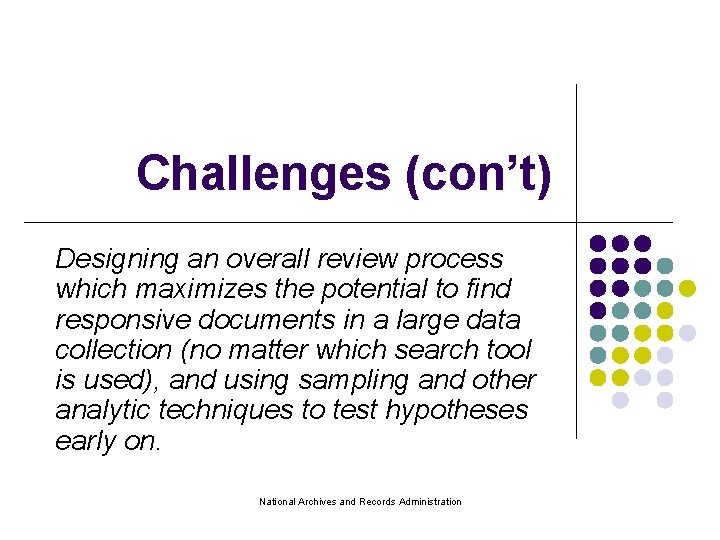 Challenges (con’t)

Designing an overall review process which maximizes the potential to find responsive documents in a large data collection (no matter which search tool is used), and using sampling and other analytic techniques to test hypotheses early on.

National Archives and Records Administration